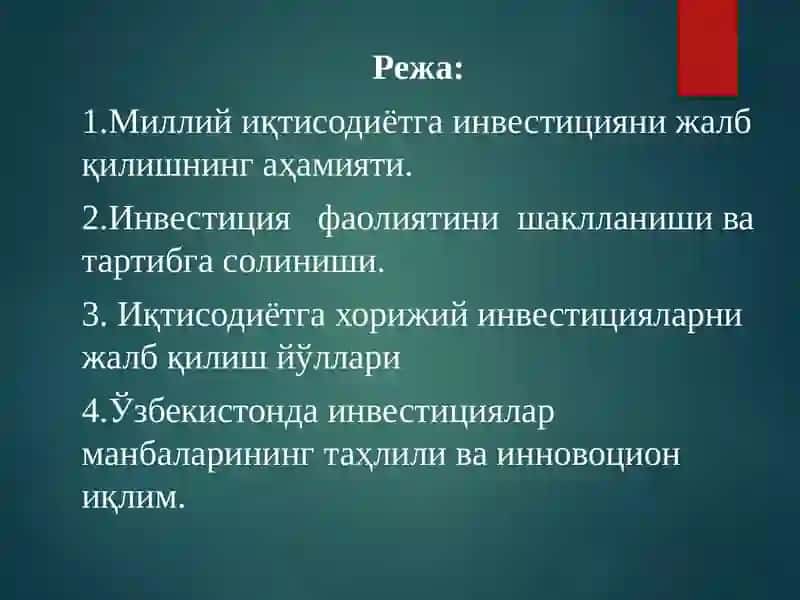 Режа:

1.Миллий иқтисодиётга инвестицияни жалб қилишнинг аҳамияти.

2.Инвестиция фаолиятини шаклланиши ва тартибга солиниши.

3. Иқтисодиётга хорижий инвестицияларни жалб қилиш йўллари

4.Ўзбекистонда инвестициялар манбаларининг таҳлили ва инновоцион иқлим.